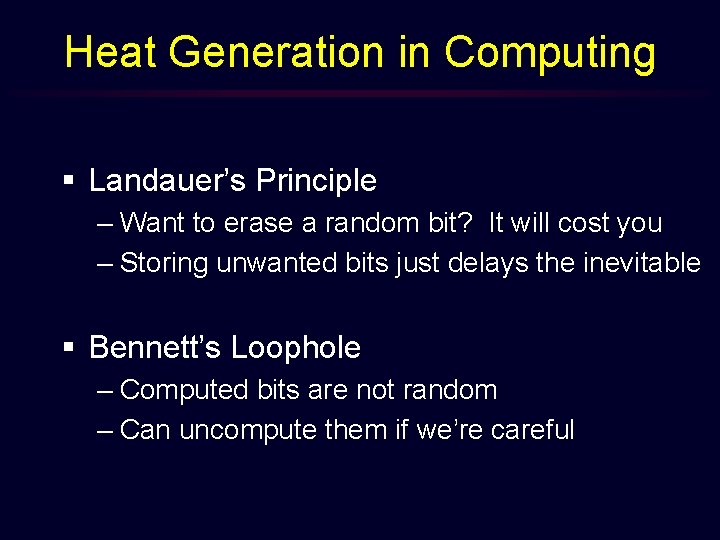 Heat Generation in Computing

▪ Landauer's Principle
– Want to erase a random bit? It will cost you
– Storing unwanted bits just delays the inevitable

▪ Bennett's Loophole
– Computed bits are not random
– Can uncompute them if we're careful